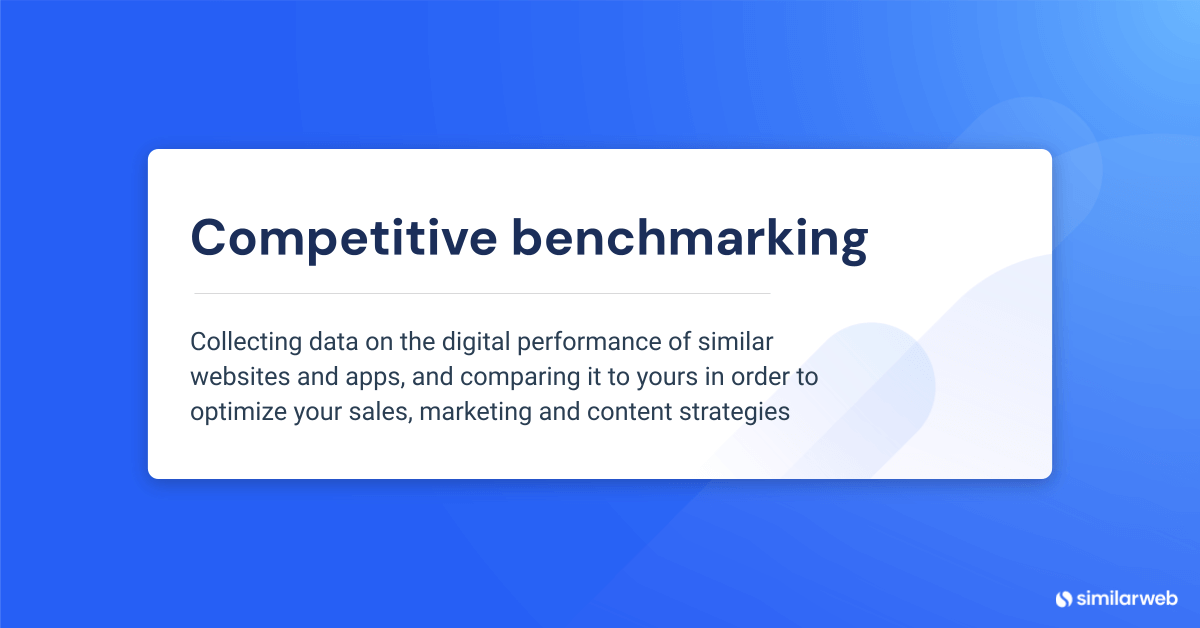 Competitive benchmarking

Collecting data on the digital performance of similar websites and apps, and comparing it to yours in order to optimize your sales, marketing and content strategies

similarweb